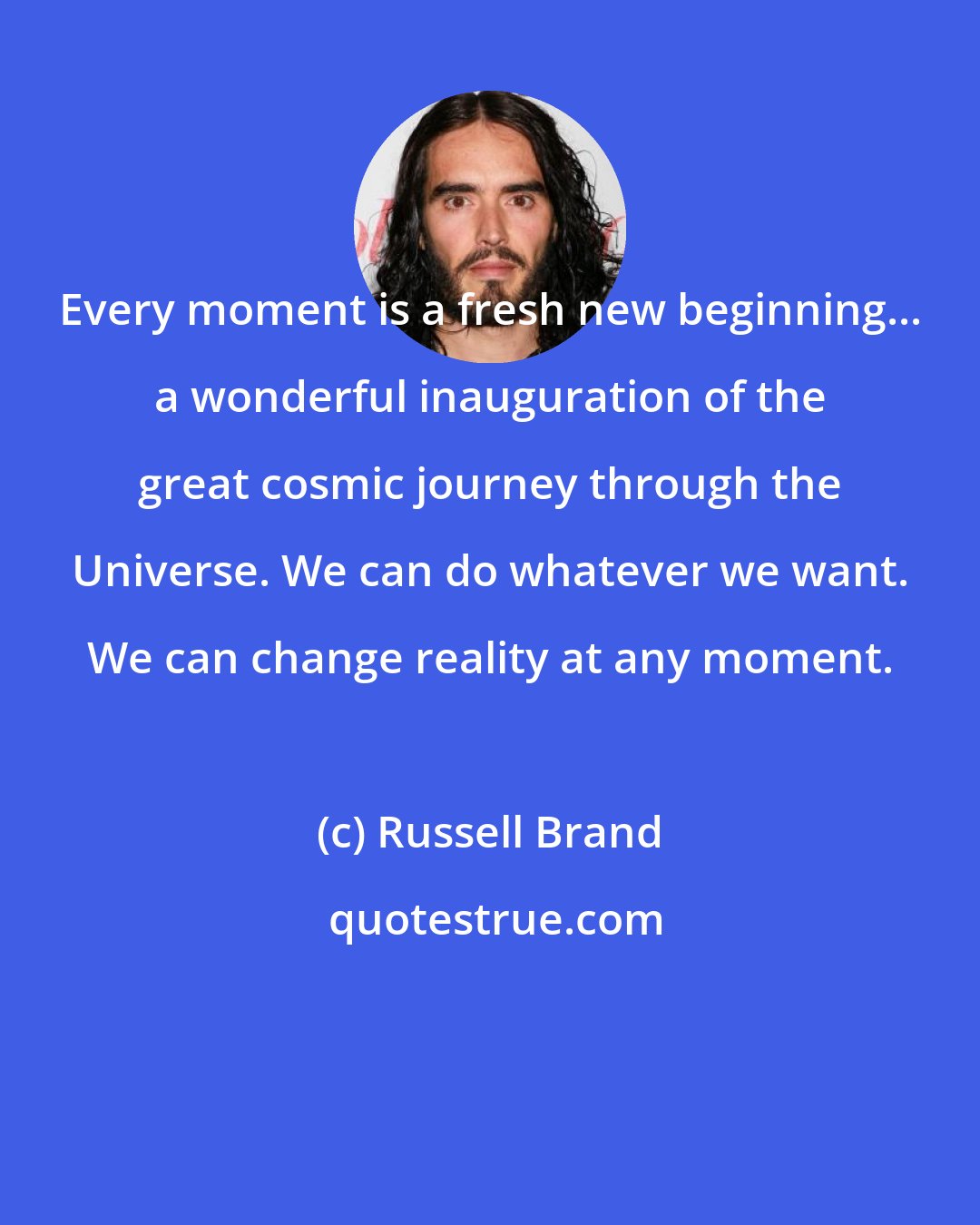 Every moment is a fresh new beginning... a wonderful inauguration of the great cosmic journey through the Universe. We can do whatever we want. We can change reality at any moment.

(c) Russell Brand

quotestrue.com